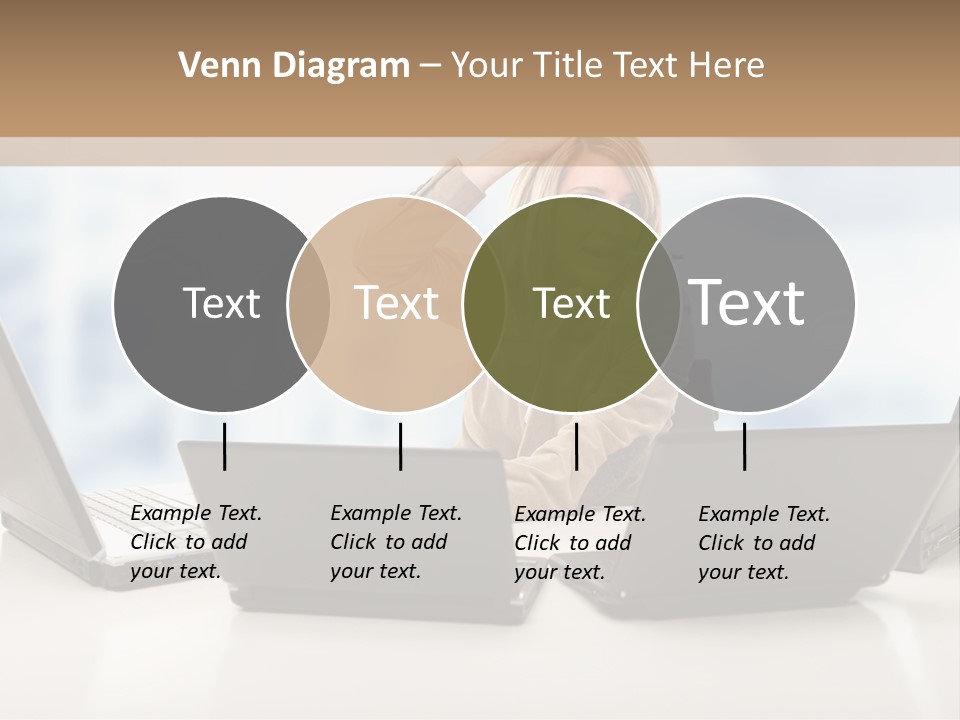 Venn Diagram – Your Title Text Here

Text

Text

Text

Text

Example Text. Click to add your text.

Example Text. Click to add your text.

Example Text. Click to add your text.

Example Text. Click to add your text.